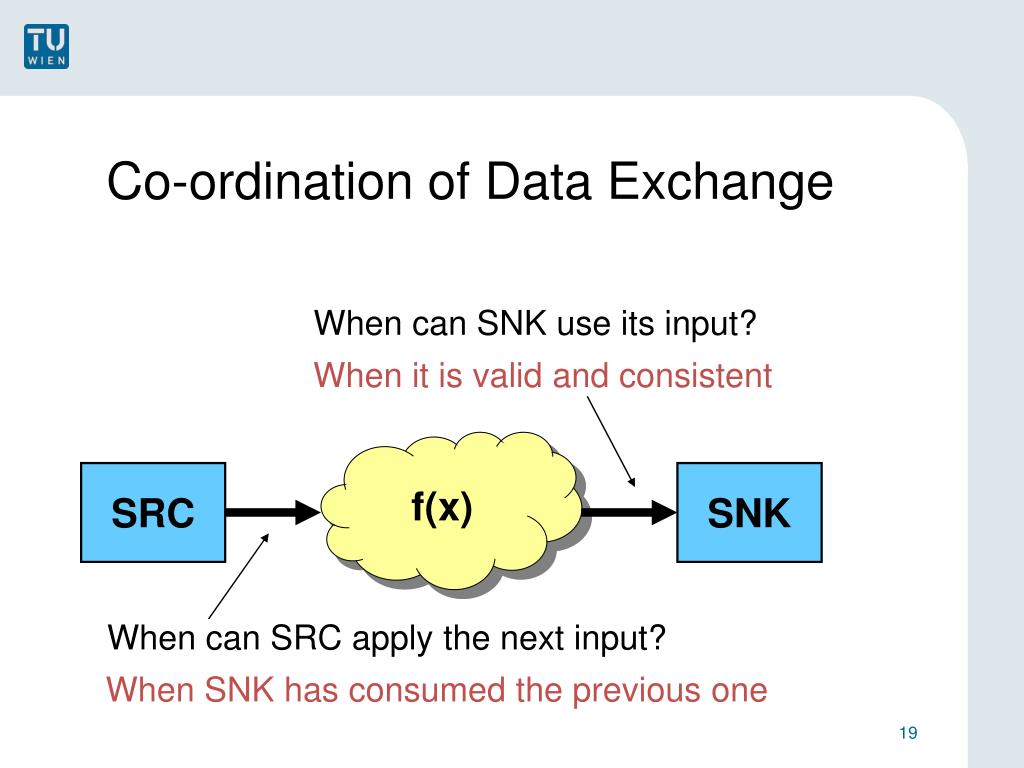 TU WIEN

Co-ordination of Data Exchange

When can SNK use its input?

When it is valid and consistent

SRC

f(x)

SNK

When can SRC apply the next input?

When SNK has consumed the previous one

19